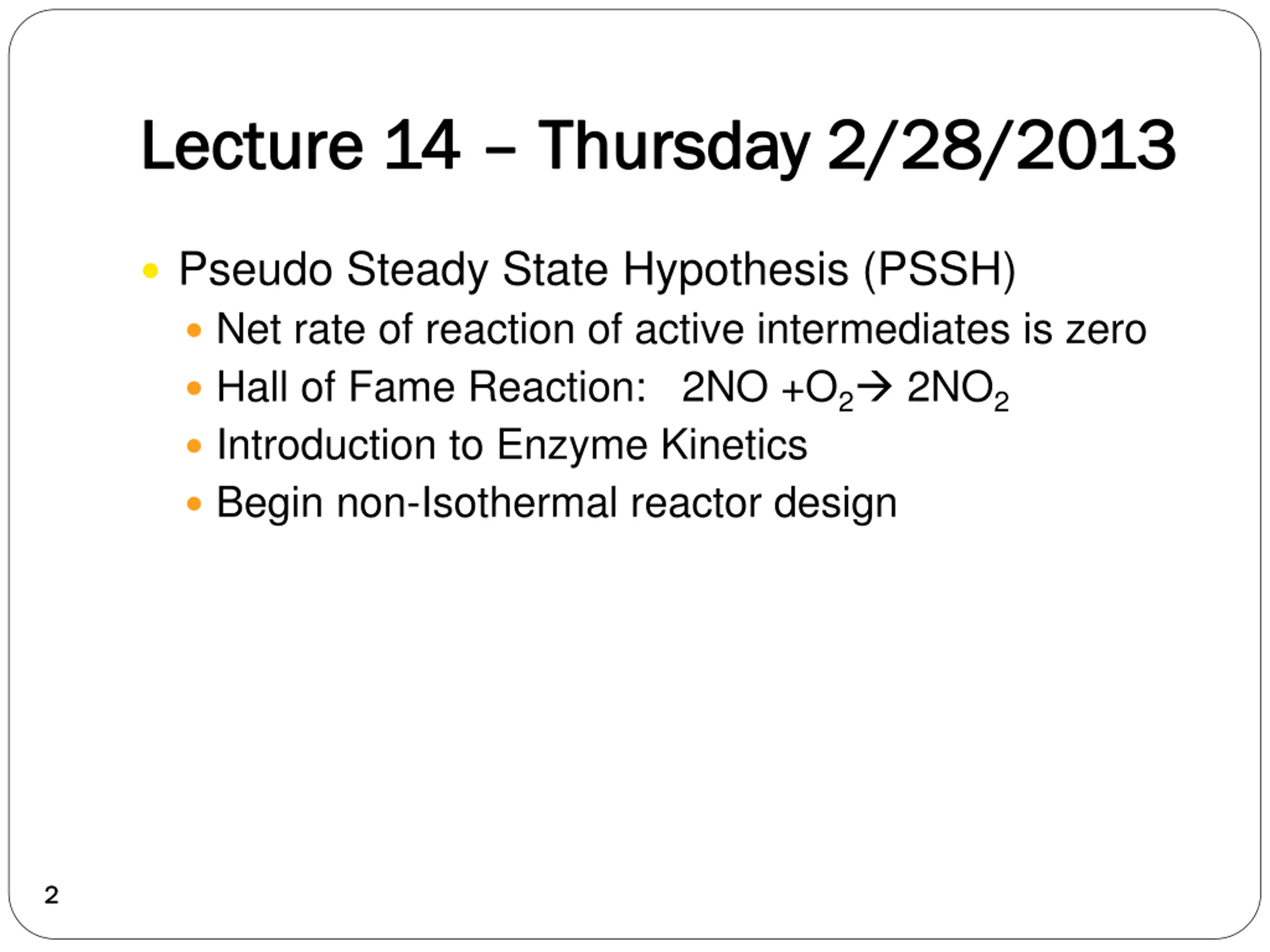 Lecture 14 – Thursday 2/28/2013

- Pseudo Steady State Hypothesis (PSSH)
  - Net rate of reaction of active intermediates is zero
  - Hall of Fame Reaction: $2NO + O_2 \rightarrow 2NO_2$
  - Introduction to Enzyme Kinetics
  - Begin non-Isothermal reactor design

2